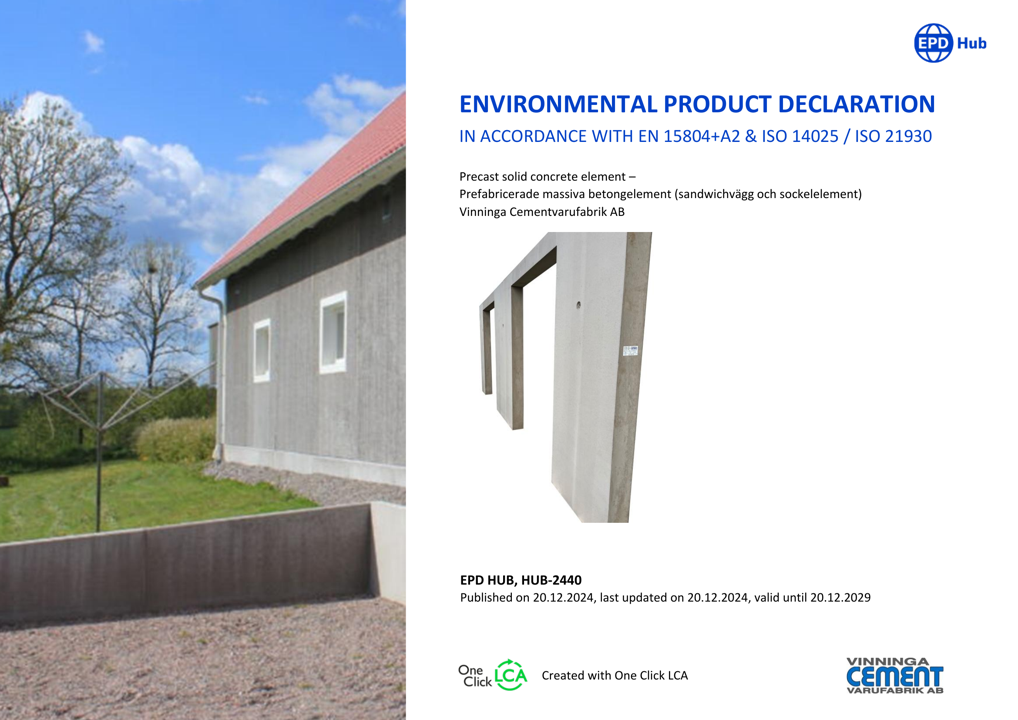 EPD Hub

ENVIRONMENTAL PRODUCT DECLARATION

IN ACCORDANCE WITH EN 15804+A2 & ISO 14025 / ISO 21930

Precast solid concrete element –
Prefabricerade massiva betongelement (sandwichvägg och sockelelement)
Vinninga Cementvarufabrik AB

EPD HUB, HUB-2440
Published on 20.12.2024, last updated on 20.12.2024, valid until 20.12.2029

One Click LCA Created with One Click LCA

VINNINGA CEMENT VARUFABRIK AB